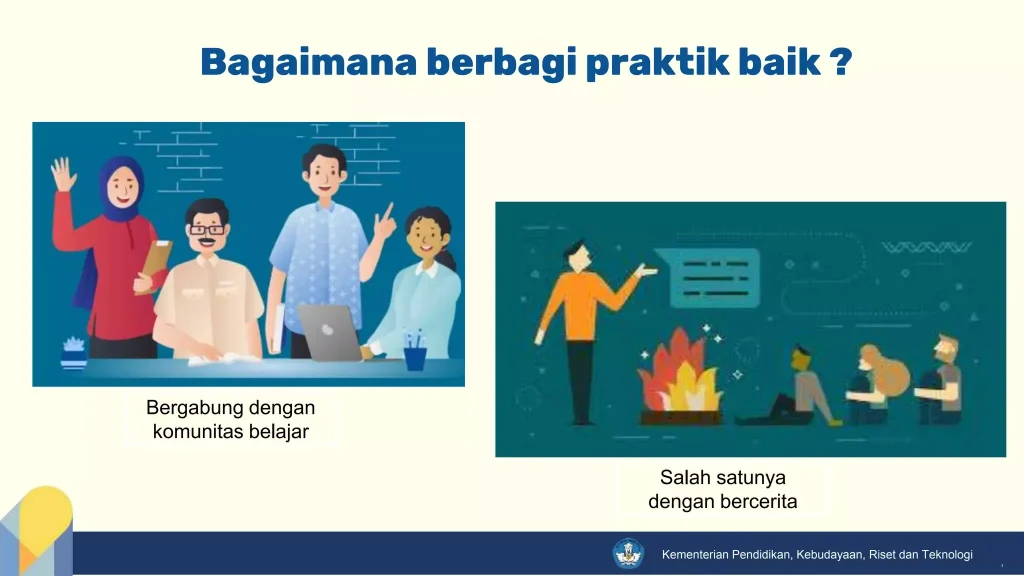 Bagaimana berbagi praktik baik ?

Bergabung dengan komunitas belajar

Salah satunya dengan bercerita

Kementerian Pendidikan, Kebudayaan, Riset dan Teknologi